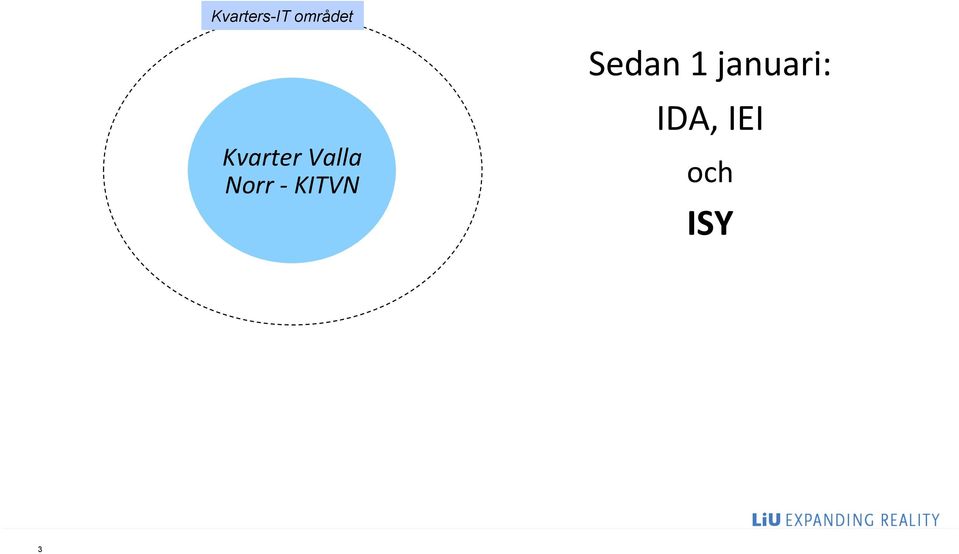 Kvarters-IT området

Kvarter Valla Norr - KITVN

Sedan 1 januari:
IDA, IEI
och
ISY

LiU EXPANDING REALITY

3